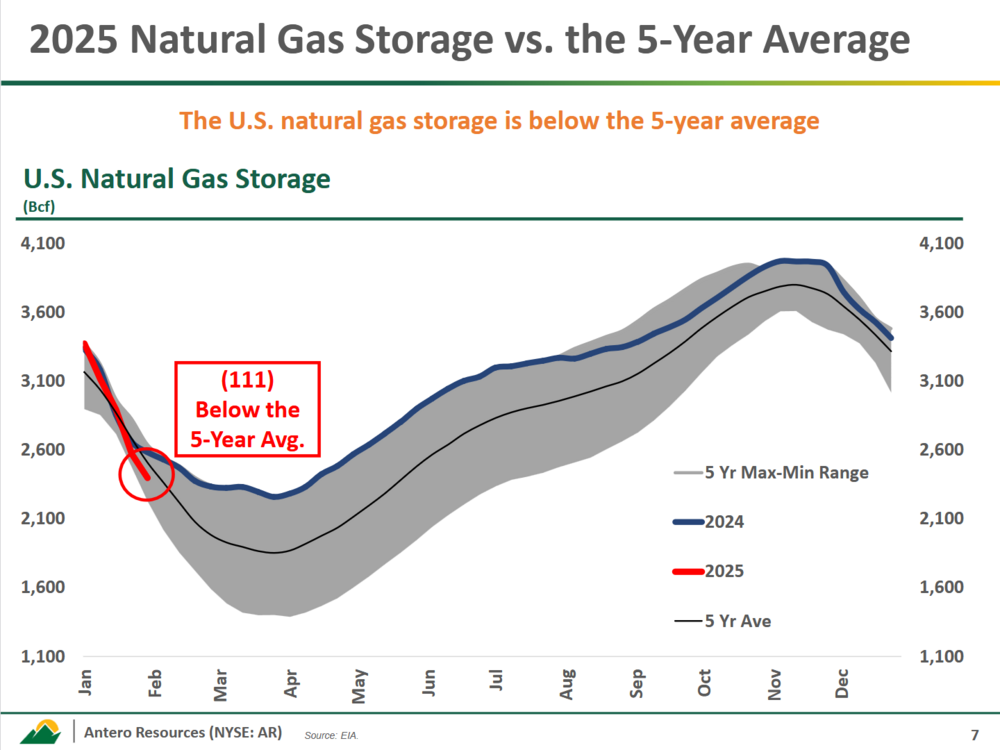 2025 Natural Gas Storage vs. the 5-Year Average

The U.S. natural gas storage is below the 5-year average

U.S. Natural Gas Storage
(Bcf)

4,100
3,600
3,100
2,600
2,100
1,600
1,100

4,100
3,600
3,100
2,600
2,100
1,600
1,100

(111)
Below the
5-Year Avg.

5 Yr Max-Min Range
2024
2025
5 Yr Ave

Jan
Feb
Mar
Apr
May
Jun
Jul
Aug
Sep
Oct
Nov
Dec

Antero Resources (NYSE: AR)
Source: EIA.
7